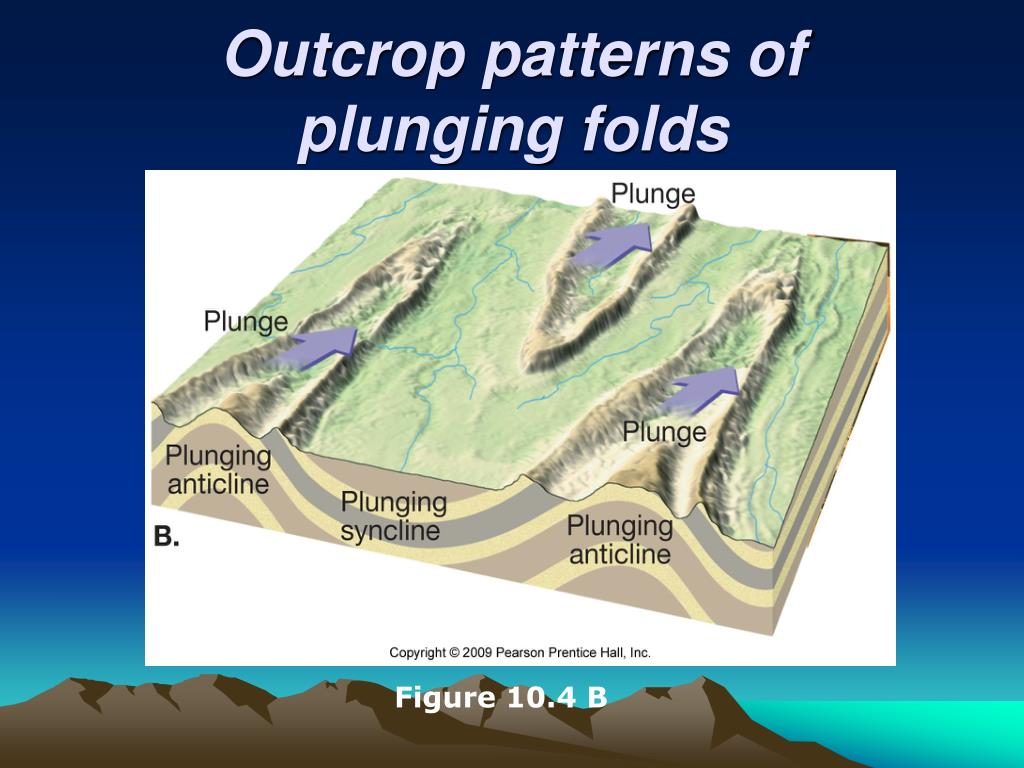 Outcrop patterns of plunging folds

Plunge

Plunge

Plunge

Plunging anticline

Plunging syncline

Plunging anticline

B.

Copyright © 2009 Pearson Prentice Hall, Inc.

Figure 10.4 B